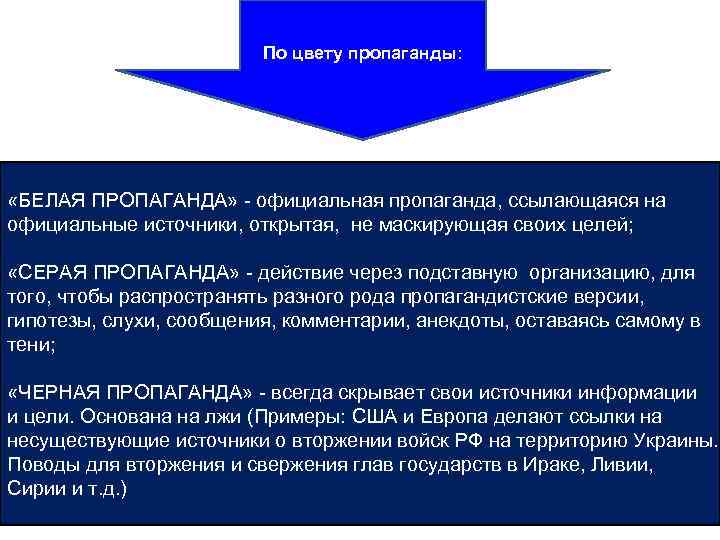 По цвету пропаганды:

«БЕЛАЯ ПРОПАГАНДА» - официальная пропаганда, ссылающаяся на официальные источники, открытая, не маскирующая своих целей;

«СЕРАЯ ПРОПАГАНДА» - действие через подставную организацию, для того, чтобы распространять разного рода пропагандистские версии, гипотезы, слухи, сообщения, комментарии, анекдоты, оставаясь самому в тени;

«ЧЕРНАЯ ПРОПАГАНДА» - всегда скрывает свои источники информации и цели. Основана на лжи (Примеры: США и Европа делают ссылки на несуществующие источники о вторжении войск РФ на территорию Украины. Поводы для вторжения и свержения глав государств в Ираке, Ливии, Сирии и т.д.)